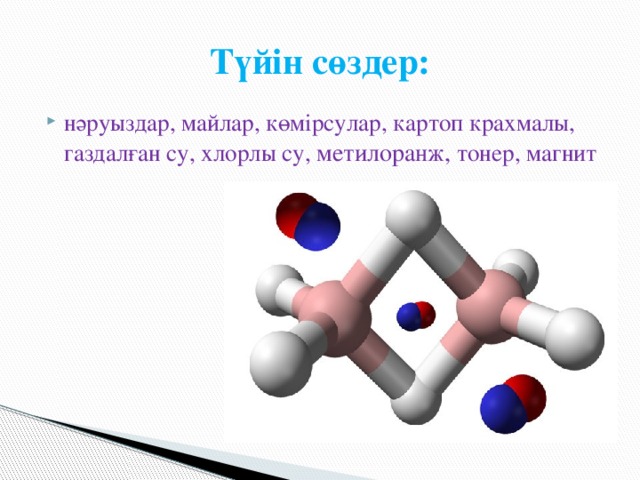 Түйін сөздер:

нәруыздар, майлар, көмірсулар, картоп крахмалы, газдалған су, хлорлы су, метилоранж, тонер, магнит